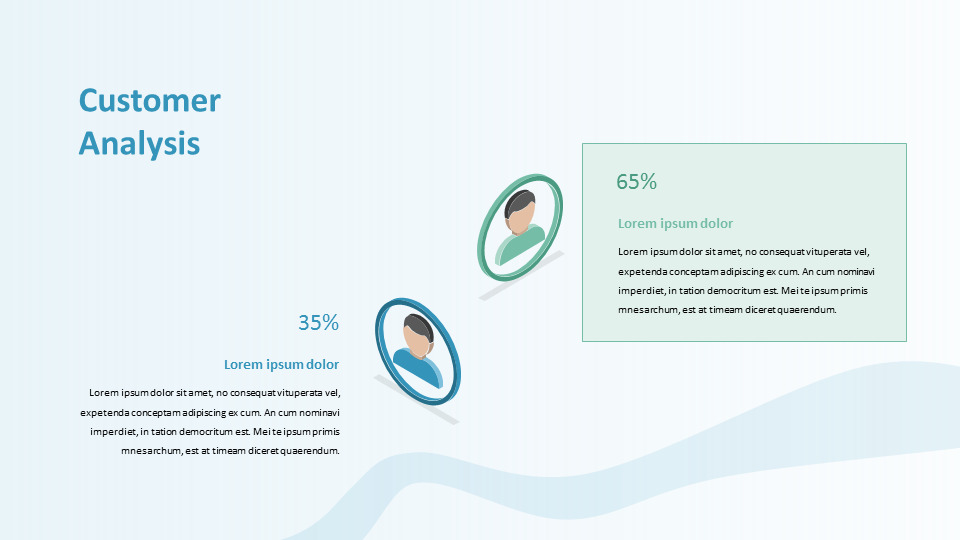 Customer Analysis

65%

Lorem ipsum dolor

Lorem ipsum dolor sit amet, no consequat vituperata vel, expetenda conceptam adipiscing ex cum. An cum nominavi imperdiet, in tation democritum est. Mei te ipsum primis mnesarchum, est at timeam diceret quaerendum.

35%

Lorem ipsum dolor

Lorem ipsum dolor sit amet, no consequat vituperata vel, expetenda conceptam adipiscing ex cum. An cum nominavi imperdiet, in tation democritum est. Mei te ipsum primis mnesarchum, est at timeam diceret quaerendum.